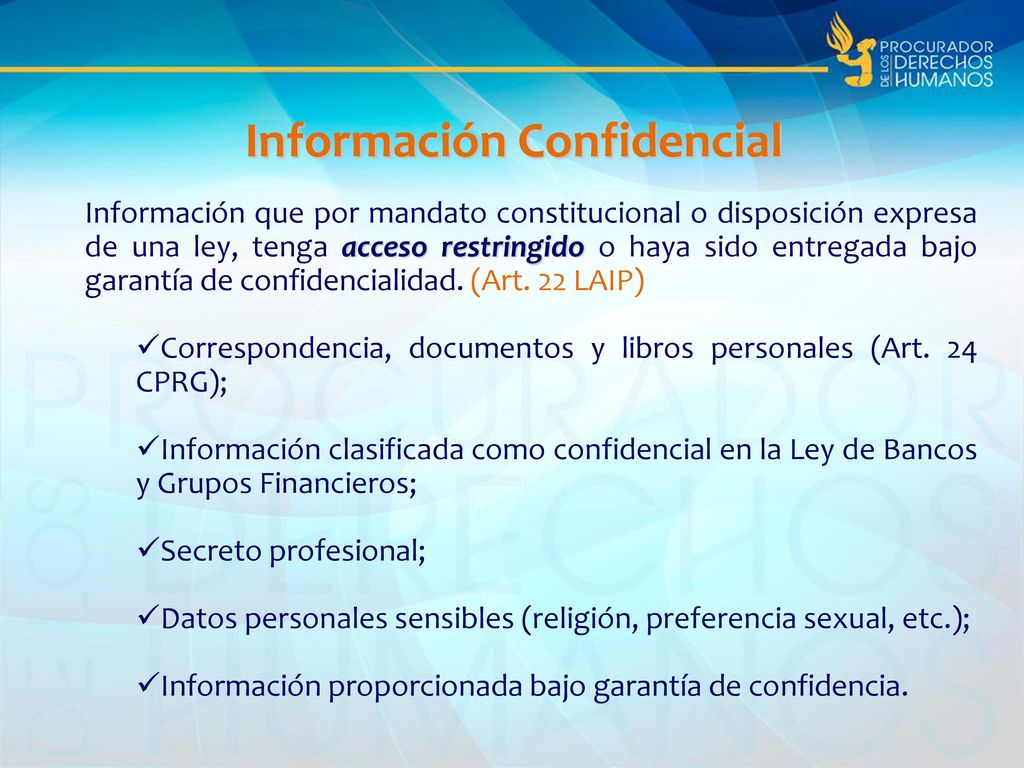 PROCURADOR DE LOS DERECHOS HUMANOS

Información Confidencial

Información que por mandato constitucional o disposición expresa de una ley, tenga acceso restringido o haya sido entregada bajo garantía de confidencialidad. (Art. 22 LAIP)

✓Correspondencia, documentos y libros personales (Art. 24 CPRG);

✓Información clasificada como confidencial en la Ley de Bancos y Grupos Financieros;

✓Secreto profesional;

✓Datos personales sensibles (religión, preferencia sexual, etc.);

✓Información proporcionada bajo garantía de confidencia.

PROCURADOR DE LOS DERECHOS HUMANOS